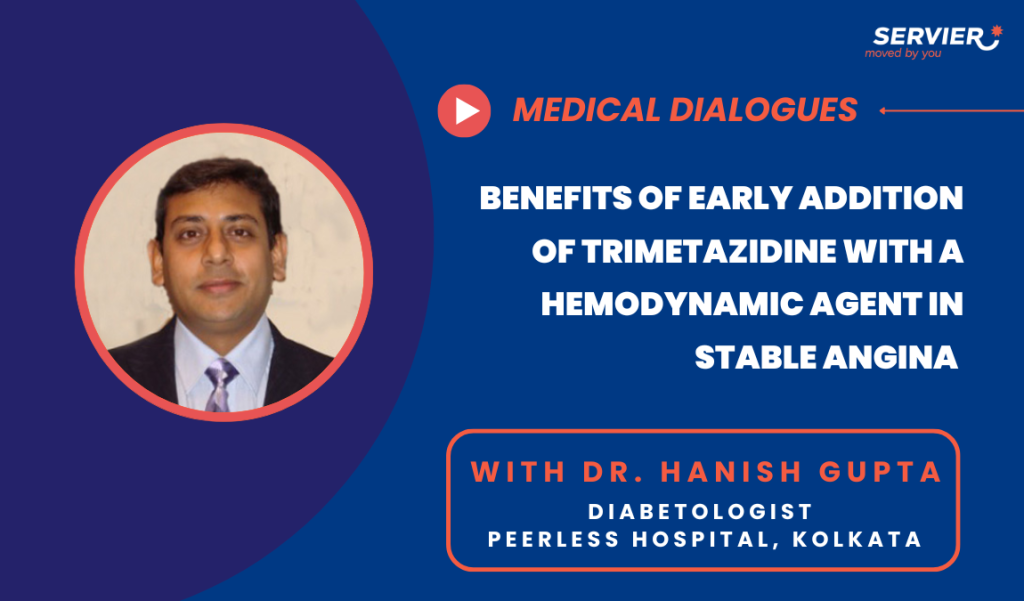 SERVIER
moved by you

MEDICAL DIALOGUES

BENEFITS OF EARLY ADDITION OF TRIMETAZIDINE WITH A HEMODYNAMIC AGENT IN STABLE ANGINA

WITH DR. HANISH GUPTA
DIABETOLOGIST
PEERLESS HOSPITAL, KOLKATA